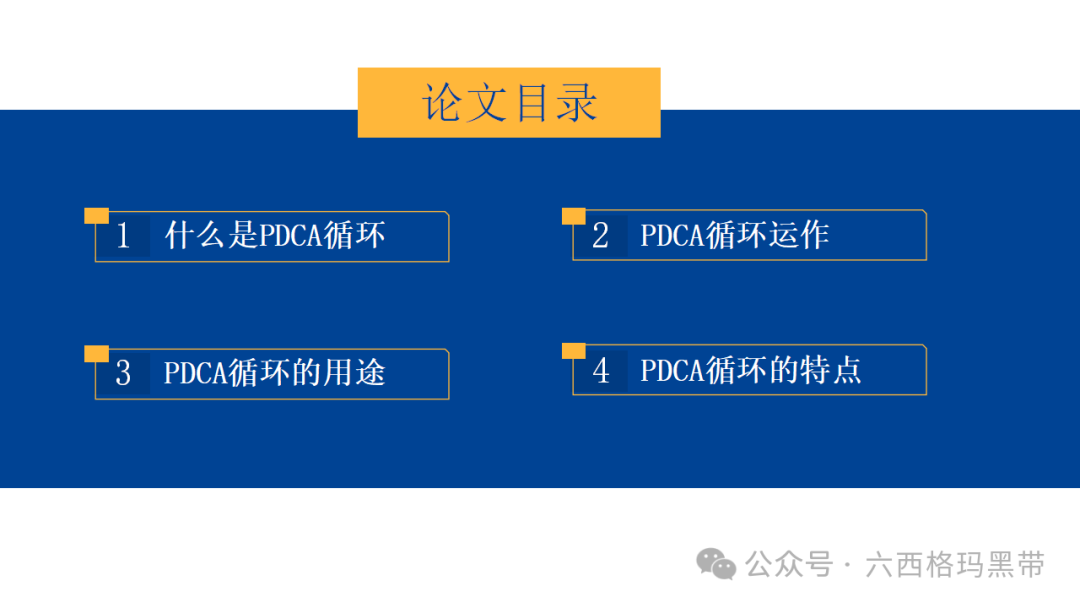 论文目录

1 什么是PDCA循环

2 PDCA循环运作

3 PDCA循环的用途

4 PDCA循环的特点

公众号 · 六西格玛黑带